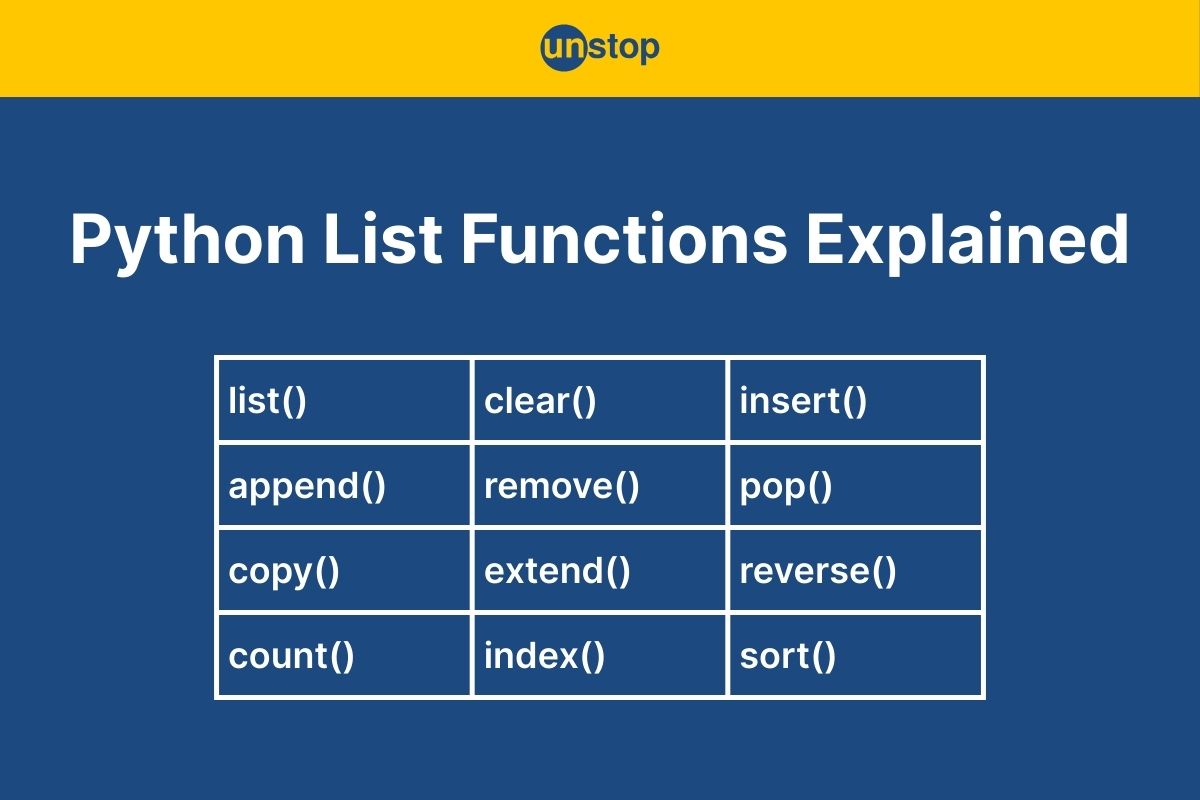 unstop

Python List Functions Explained

| list() | clear() | insert() |
|---|---|---|
| append() | remove() | pop() |
| copy() | extend() | reverse() |
| count() | index() | sort() |